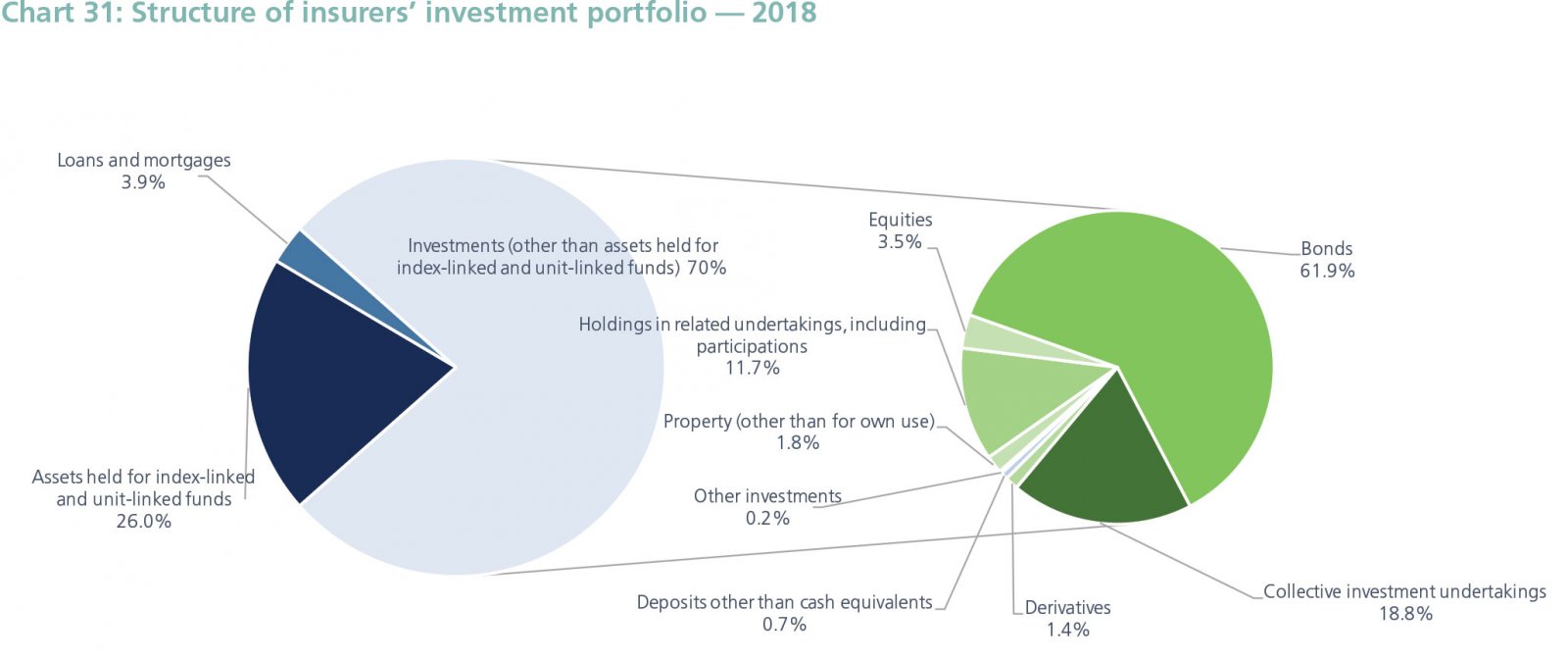 Chart 31: Structure of insurers' investment portfolio — 2018

Loans and mortgages
3.9%

Investments (other than assets held for index-linked and unit-linked funds) 70%

Assets held for index-linked and unit-linked funds
26.0%

Equities
3.5%

Bonds
61.9%

Holdings in related undertakings, including participations
11.7%

Property (other than for own use)
1.8%

Other investments
0.2%

Deposits other than cash equivalents
0.7%

Derivatives
1.4%

Collective investment undertakings
18.8%